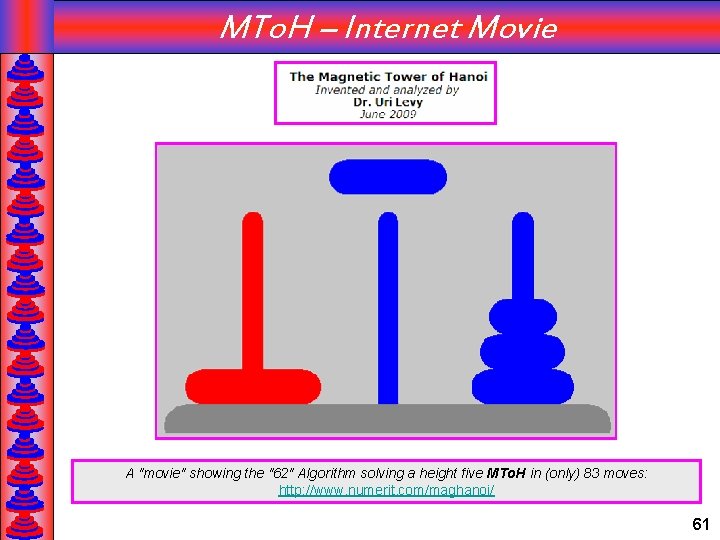 MToH – Internet Movie

The Magnetic Tower of Hanoi
Invented and analyzed by
Dr. Uri Levy
June 2009

A "movie" showing the "62" Algorithm solving a height five MToH in (only) 83 moves:
http://www.numerit.com/maghanoi/

61